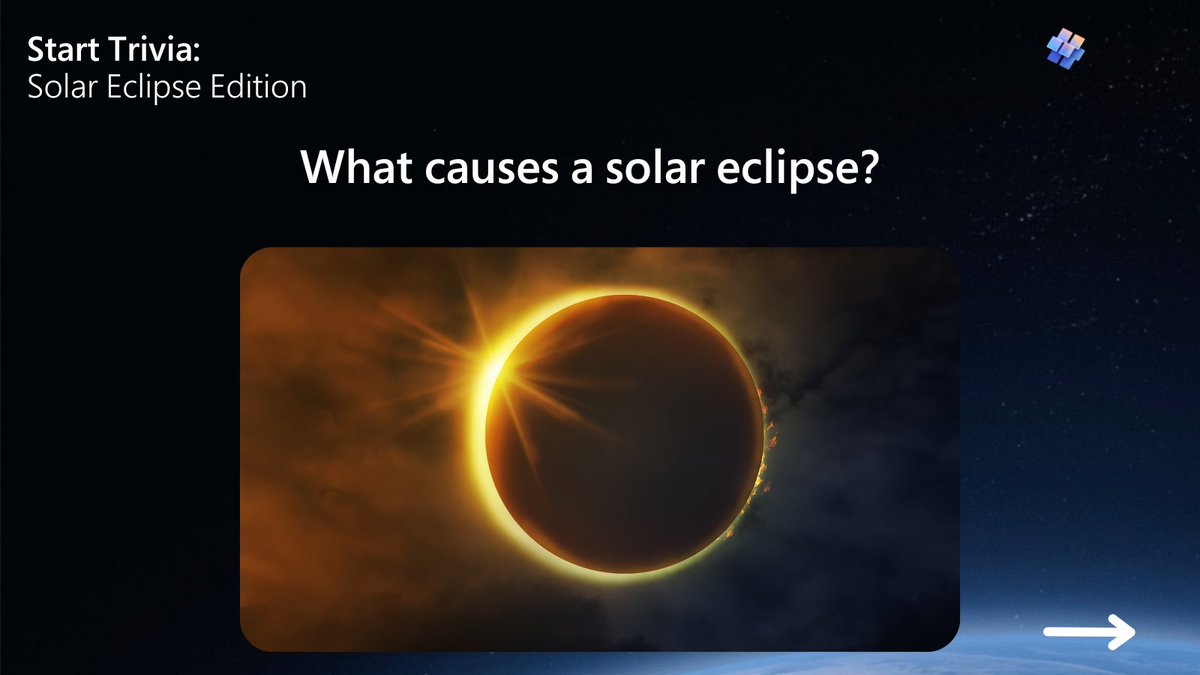 Start Trivia:
Solar Eclipse Edition

What causes a solar eclipse?